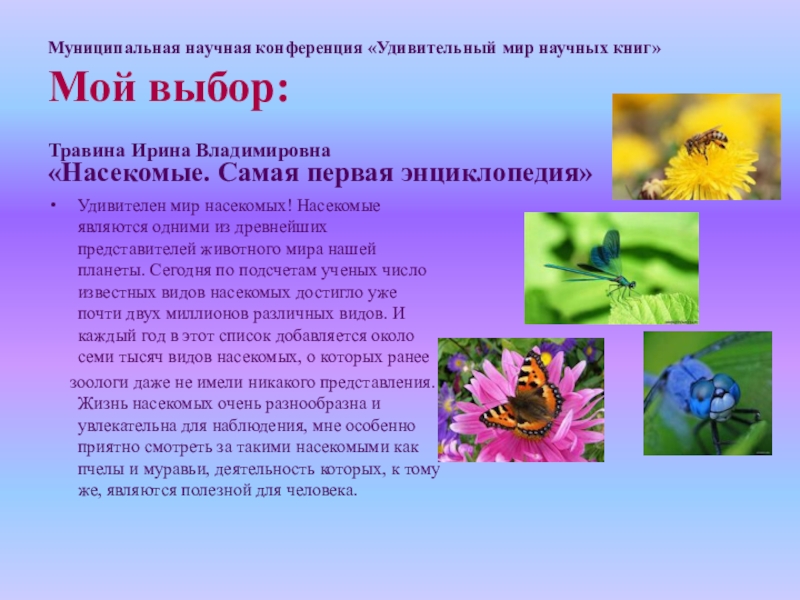 Муниципальная научная конференция «Удивительный мир научных книг»

Мой выбор:

Травина Ирина Владимировна
«Насекомые. Самая первая энциклопедия»

• Удивителен мир насекомых! Насекомые являются одними из древнейших представителей животного мира нашей планеты. Сегодня по подсчетам ученых число известных видов насекомых достигло уже почти двух миллионов различных видов. И каждый год в этот список добавляется около семи тысяч видов насекомых, о которых ранее зоологи даже не имели никакого представления. Жизнь насекомых очень разнообразна и увлекательна для наблюдения, мне особенно приятно смотреть за такими насекомыми как пчелы и муравьи, деятельность которых, к тому же, являются полезной для человека.